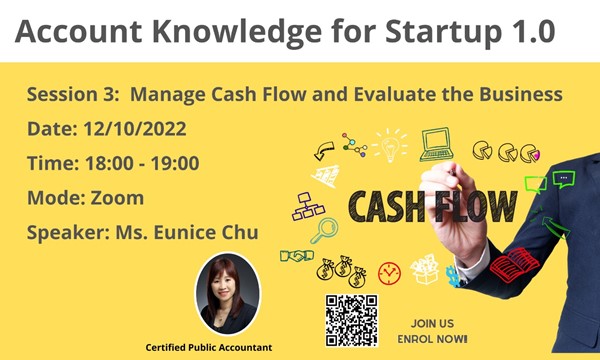 Account Knowledge for Startup 1.0

Session 3: Manage Cash Flow and Evaluate the Business

Date: 12/10/2022

Time: 18:00 - 19:00

Mode: Zoom

Speaker: Ms. Eunice Chu

CASH FLOW

Certified Public Accountant

JOIN US
ENROL NOW!